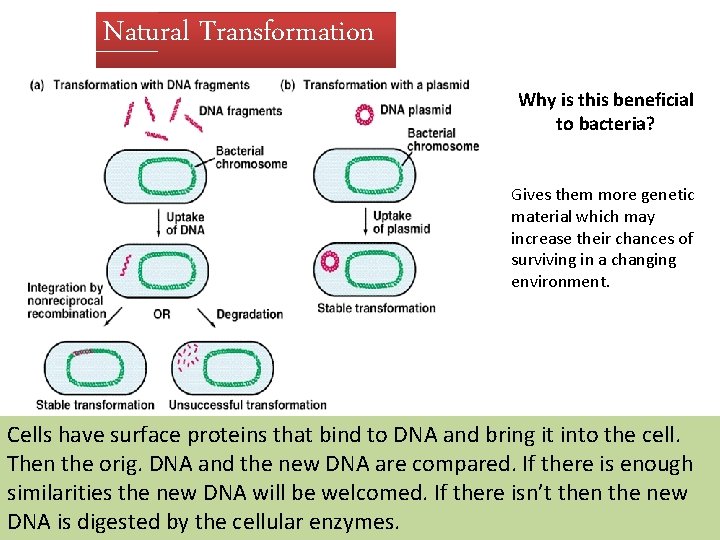 Natural Transformation

(a) Transformation with DNA fragments

DNA fragments

Bacterial chromosome

Uptake of DNA

Integration by nonreciprocal recombination

OR

Degradation

Stable transformation

Unsuccessful transformation

(b) Transformation with a plasmid

DNA plasmid

Bacterial chromosome

Uptake of plasmid

Stable transformation

Why is this beneficial to bacteria?

Gives them more genetic material which may increase their chances of surviving in a changing environment.

Cells have surface proteins that bind to DNA and bring it into the cell. Then the orig. DNA and the new DNA are compared. If there is enough similarities the new DNA will be welcomed. If there isn't then the new DNA is digested by the cellular enzymes.